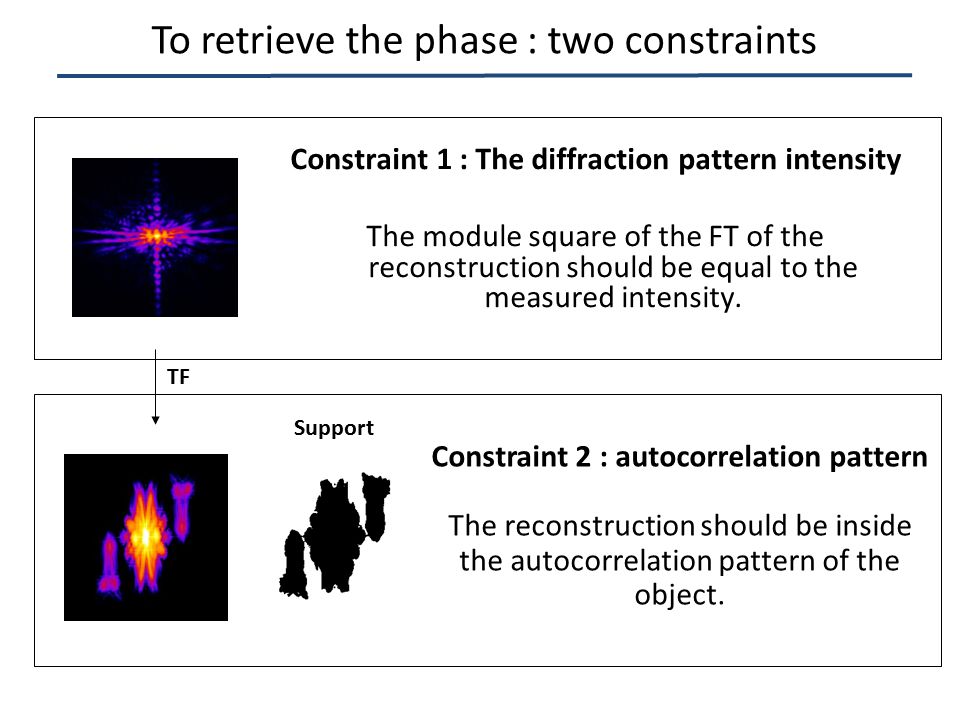 To retrieve the phase : two constraints

Constraint 1 : The diffraction pattern intensity

The module square of the FT of the reconstruction should be equal to the measured intensity.

TF

Support

Constraint 2 : autocorrelation pattern

The reconstruction should be inside the autocorrelation pattern of the object.